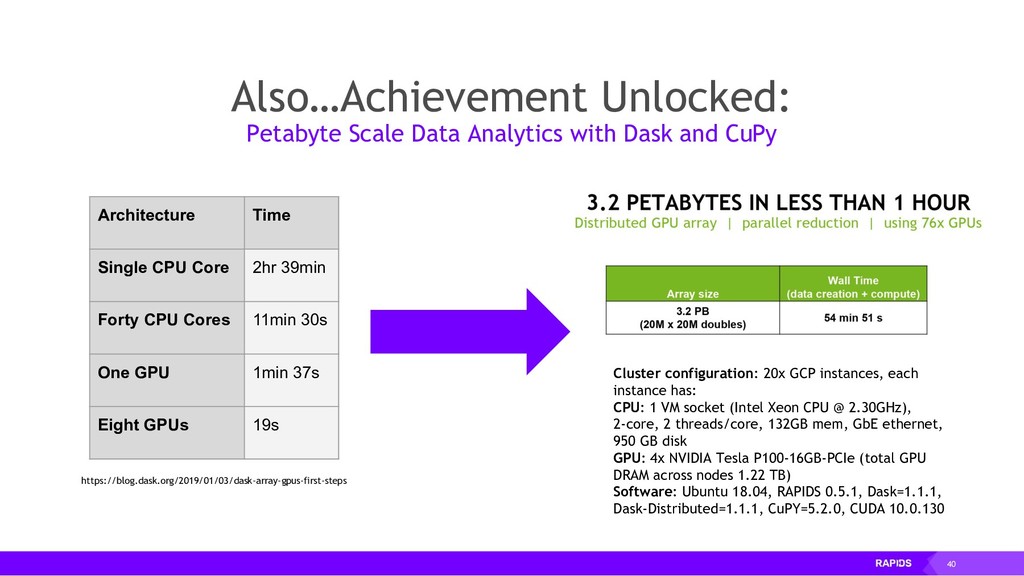 Also…Achievement Unlocked:
Petabyte Scale Data Analytics with Dask and CuPy

| Architecture | Time |
|---|---|
| Single CPU Core | 2hr 39min |
| Forty CPU Cores | 11min 30s |
| One GPU | 1min 37s |
| Eight GPUs | 19s |

https://blog.dask.org/2019/01/03/dask-array-gpus-first-steps

3.2 PETABYTES IN LESS THAN 1 HOUR
Distributed GPU array | parallel reduction | using 76x GPUs

| Array size | Wall Time (data creation + compute) |
|---|---|
| 3.2 PB (20M x 20M doubles) | 54 min 51 s |

Cluster configuration: 20x GCP instances, each instance has:
CPU: 1 VM socket (Intel Xeon CPU @ 2.30GHz), 2-core, 2 threads/core, 132GB mem, GbE ethernet, 950 GB disk
GPU: 4x NVIDIA Tesla P100-16GB-PCIe (total GPU DRAM across nodes 1.22 TB)
Software: Ubuntu 18.04, RAPIDS 0.5.1, Dask=1.1.1, Dask-Distributed=1.1.1, CuPY=5.2.0, CUDA 10.0.130

RAPIDS 40